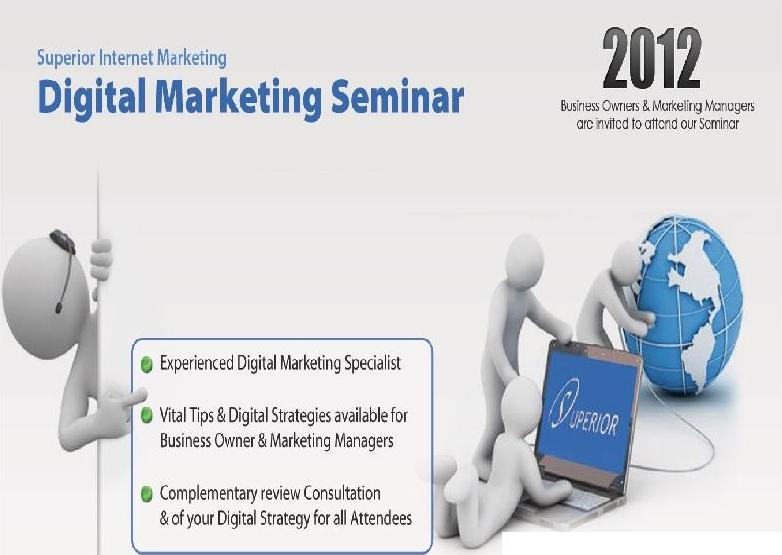 Superior Internet Marketing
Digital Marketing Seminar

2012
Business Owners & Marketing Managers are invited to attend our Seminar

Experienced Digital Marketing Specialist

Vital Tips & Digital Strategies available for Business Owner & Marketing Managers

Complementary review Consultation & of your Digital Strategy for all Attendees

SUPERIOR